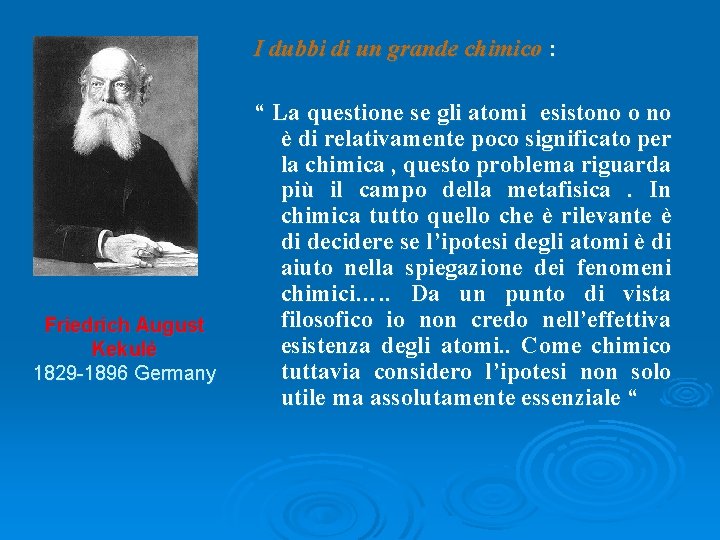 Friedrich August
Kekulè
1829-1896 Germany

I dubbi di un grande chimico :

" La questione se gli atomi esistono o no è di relativamente poco significato per la chimica , questo problema riguarda più il campo della metafisica . In chimica tutto quello che è rilevante è di decidere se l'ipotesi degli atomi è di aiuto nella spiegazione dei fenomeni chimici….. Da un punto di vista filosofico io non credo nell'effettiva esistenza degli atomi.. Come chimico tuttavia considero l'ipotesi non solo utile ma assolutamente essenziale "